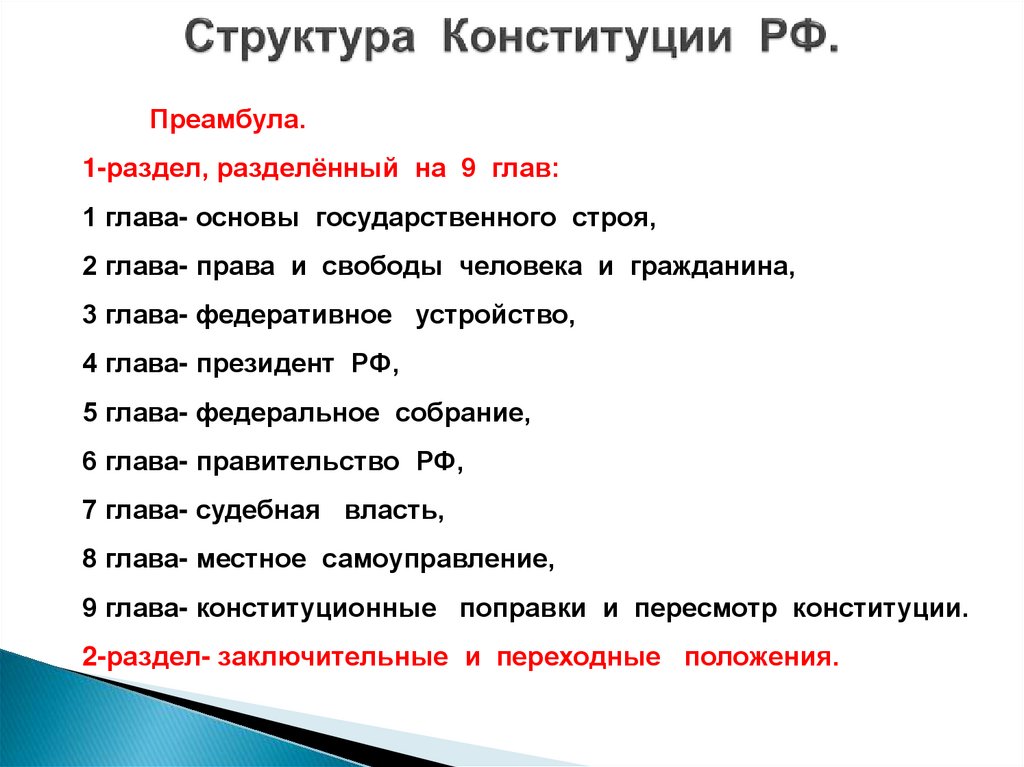 Структура Конституции РФ.

Преамбула.

1-раздел, разделённый на 9 глав:

1 глава- основы государственного строя,

2 глава- права и свободы человека и гражданина,

3 глава- федеративное устройство,

4 глава- президент РФ,

5 глава- федеральное собрание,

6 глава- правительство РФ,

7 глава- судебная власть,

8 глава- местное самоуправление,

9 глава- конституционные поправки и пересмотр конституции.

2-раздел- заключительные и переходные положения.